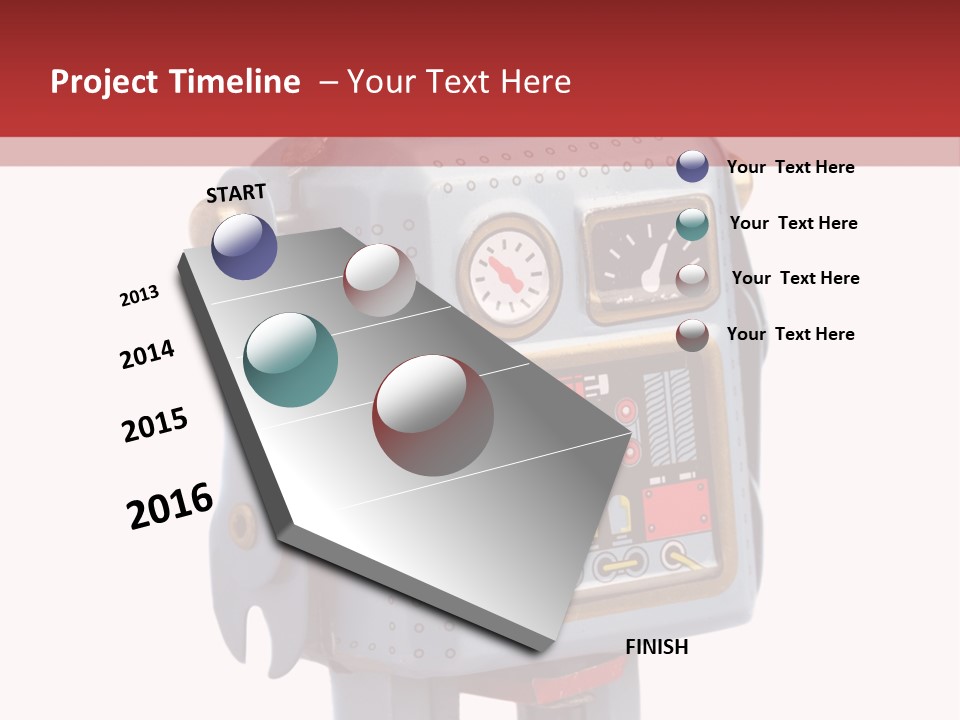 Project Timeline – Your Text Here

START

2013

2014

2015

2016

FINISH

Your Text Here

Your Text Here

Your Text Here

Your Text Here